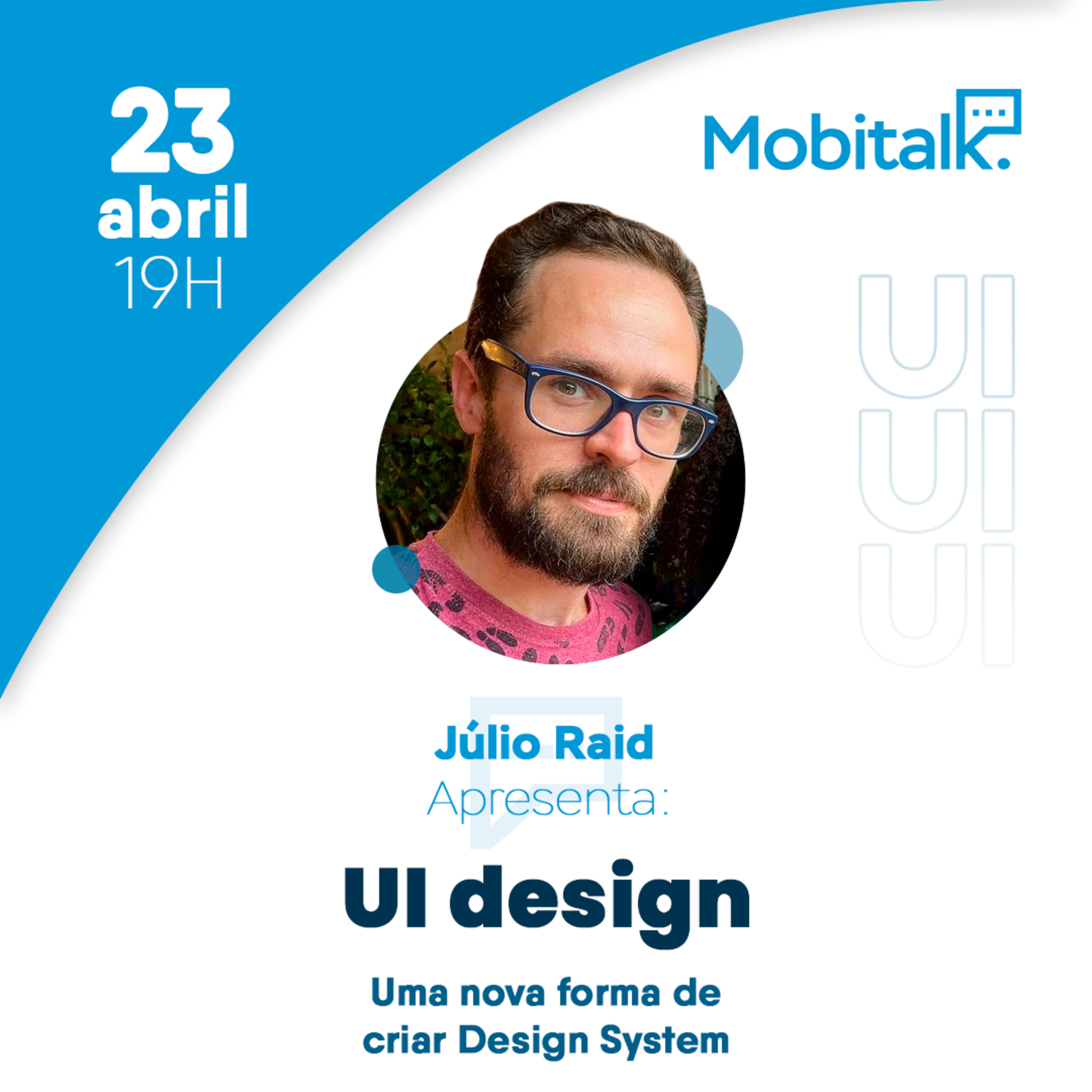 23
abril
19H

Mobitalk.

UI
UI
UI

Júlio Raid
Apresenta:

UI design

Uma nova forma de criar Design System